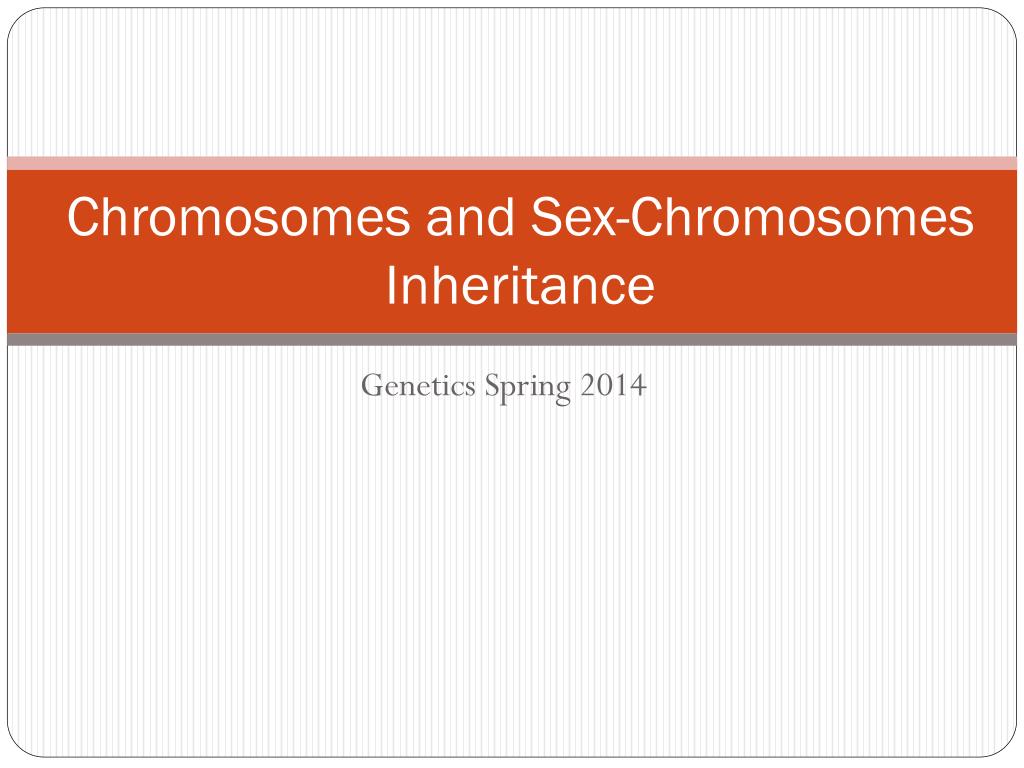 Chromosomes and Sex-Chromosomes Inheritance

Genetics Spring 2014